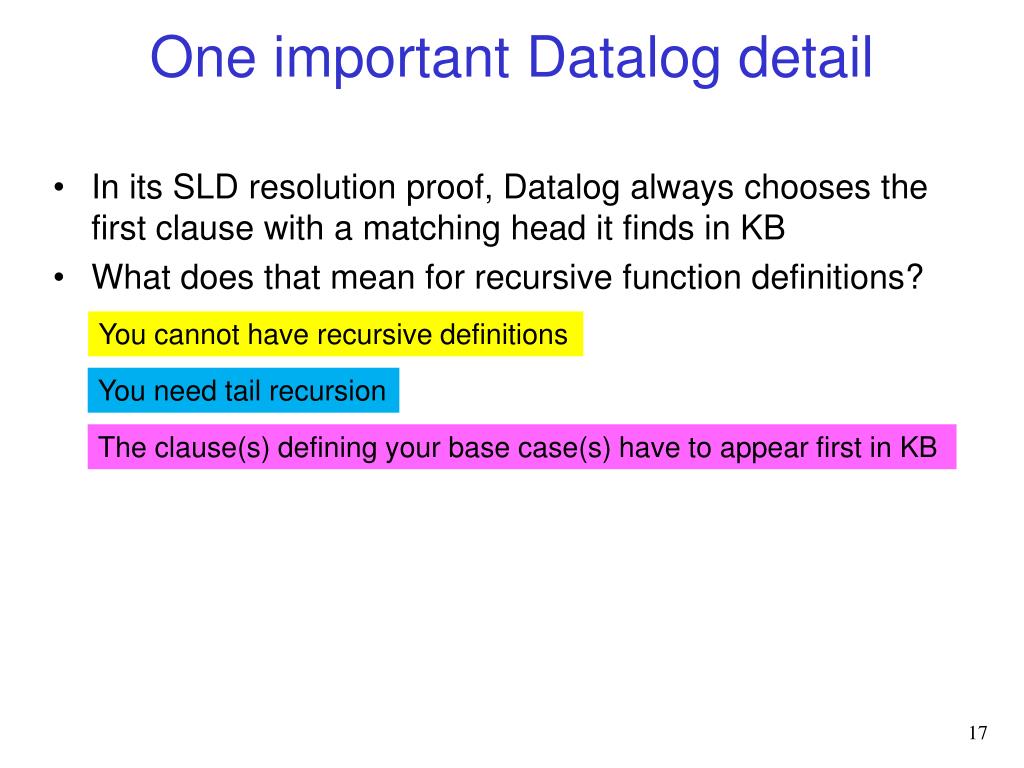 One important Datalog detail

• In its SLD resolution proof, Datalog always chooses the first clause with a matching head it finds in KB
• What does that mean for recursive function definitions?

You cannot have recursive definitions

You need tail recursion

The clause(s) defining your base case(s) have to appear first in KB

17